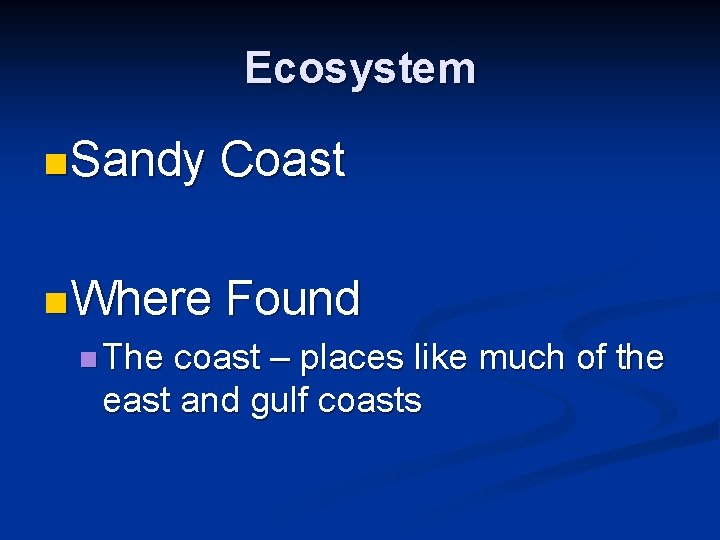 Ecosystem

Sandy Coast

Where Found

The coast – places like much of the east and gulf coasts